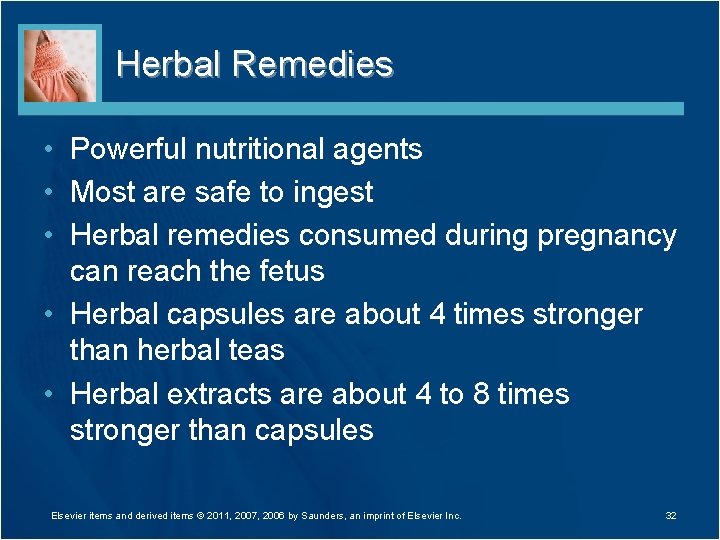 Herbal Remedies

• Powerful nutritional agents
• Most are safe to ingest
• Herbal remedies consumed during pregnancy can reach the fetus
• Herbal capsules are about 4 times stronger than herbal teas
• Herbal extracts are about 4 to 8 times stronger than capsules

Elsevier items and derived items © 2011, 2007, 2006 by Saunders, an imprint of Elsevier Inc.

32